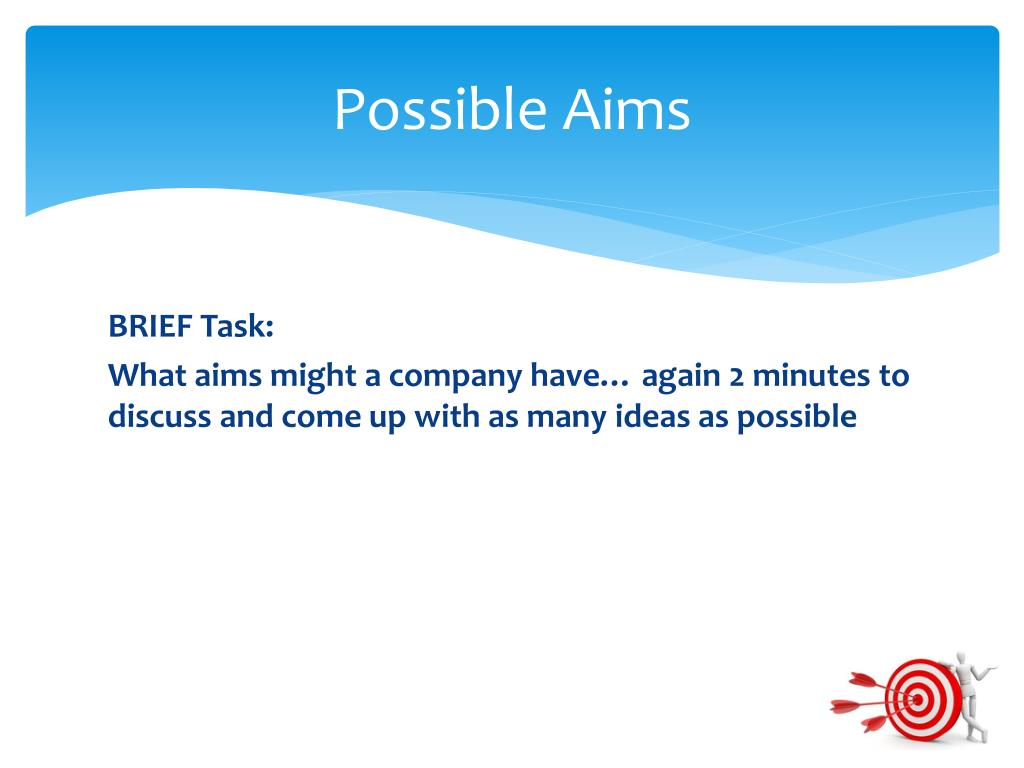 Possible Aims

BRIEF Task:

What aims might a company have… again 2 minutes to discuss and come up with as many ideas as possible